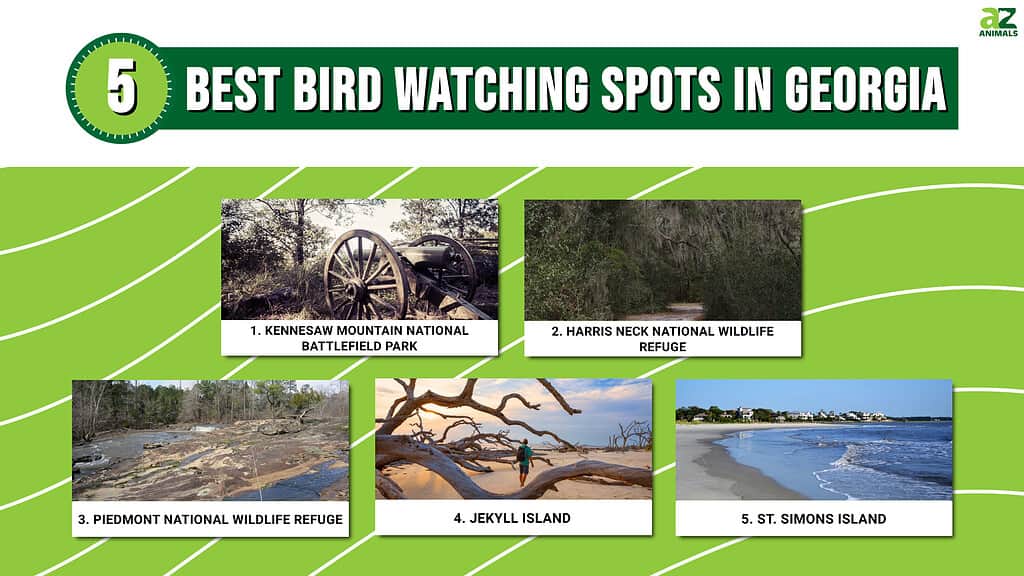 5 BEST BIRD WATCHING SPOTS IN GEORGIA

AZ ANIMALS

1. KENNESAW MOUNTAIN NATIONAL BATTLEFIELD PARK

2. HARRIS NECK NATIONAL WILDLIFE REFUGE

3. PIEDMONT NATIONAL WILDLIFE REFUGE

4. JEKYLL ISLAND

5. ST. SIMONS ISLAND